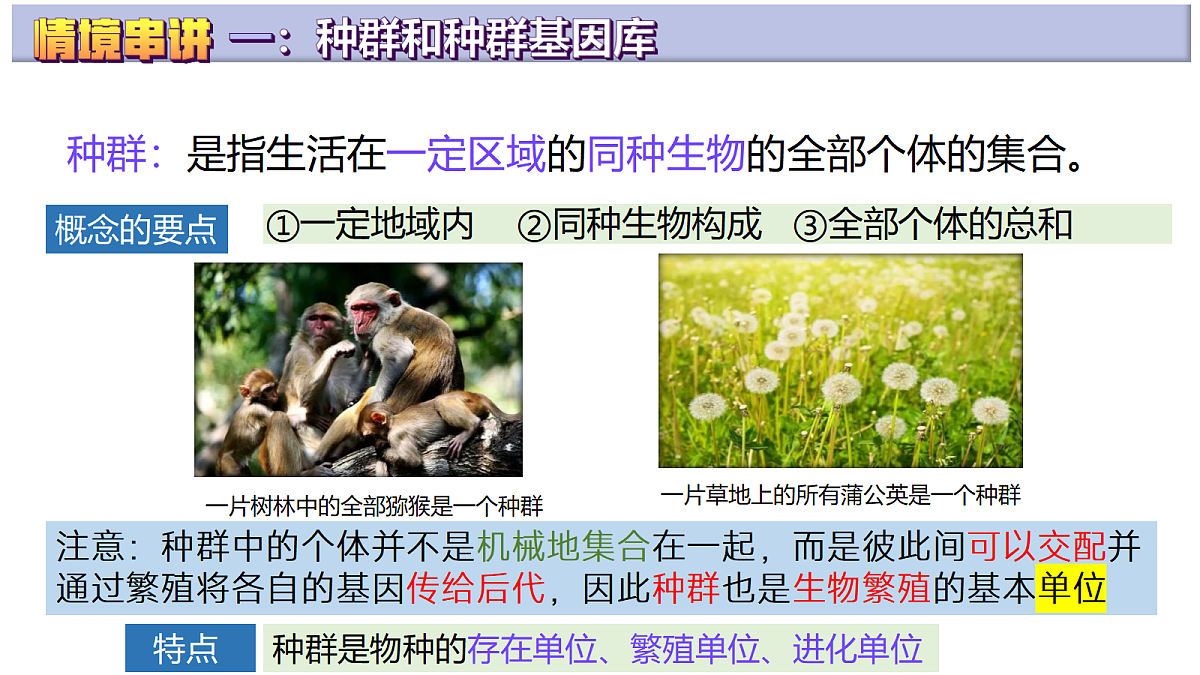 情境串讲 一：种群和种群基因库

种群：是指生活在一定区域的同种生物的全部个体的集合。

概念的要点

①一定地域内 ②同种生物构成 ③全部个体的总和

一片树林中的全部猕猴是一个种群

一片草地上的所有蒲公英是一个种群

注意：种群中的个体并不是机械地集合在一起，而是彼此间可以交配并通过繁殖将各自的基因传给后代，因此种群也是生物繁殖的基本单位

特点

种群是物种的存在单位、繁殖单位、进化单位